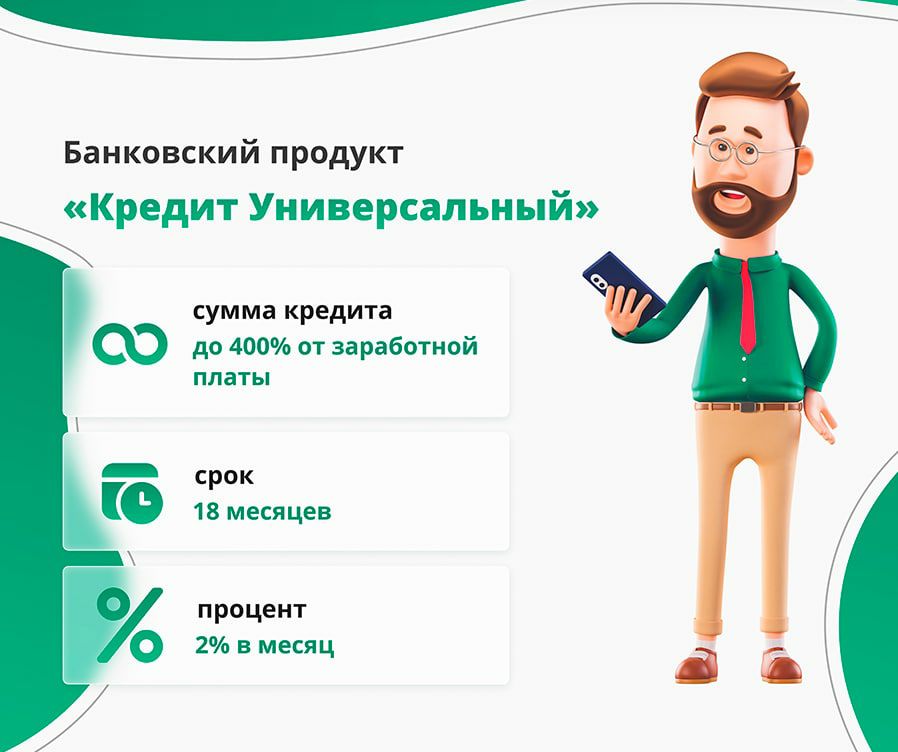 Банковский продукт
«Кредит Универсальный»

сумма кредита
до 400% от заработной платы

срок
18 месяцев

процент
2% в месяц